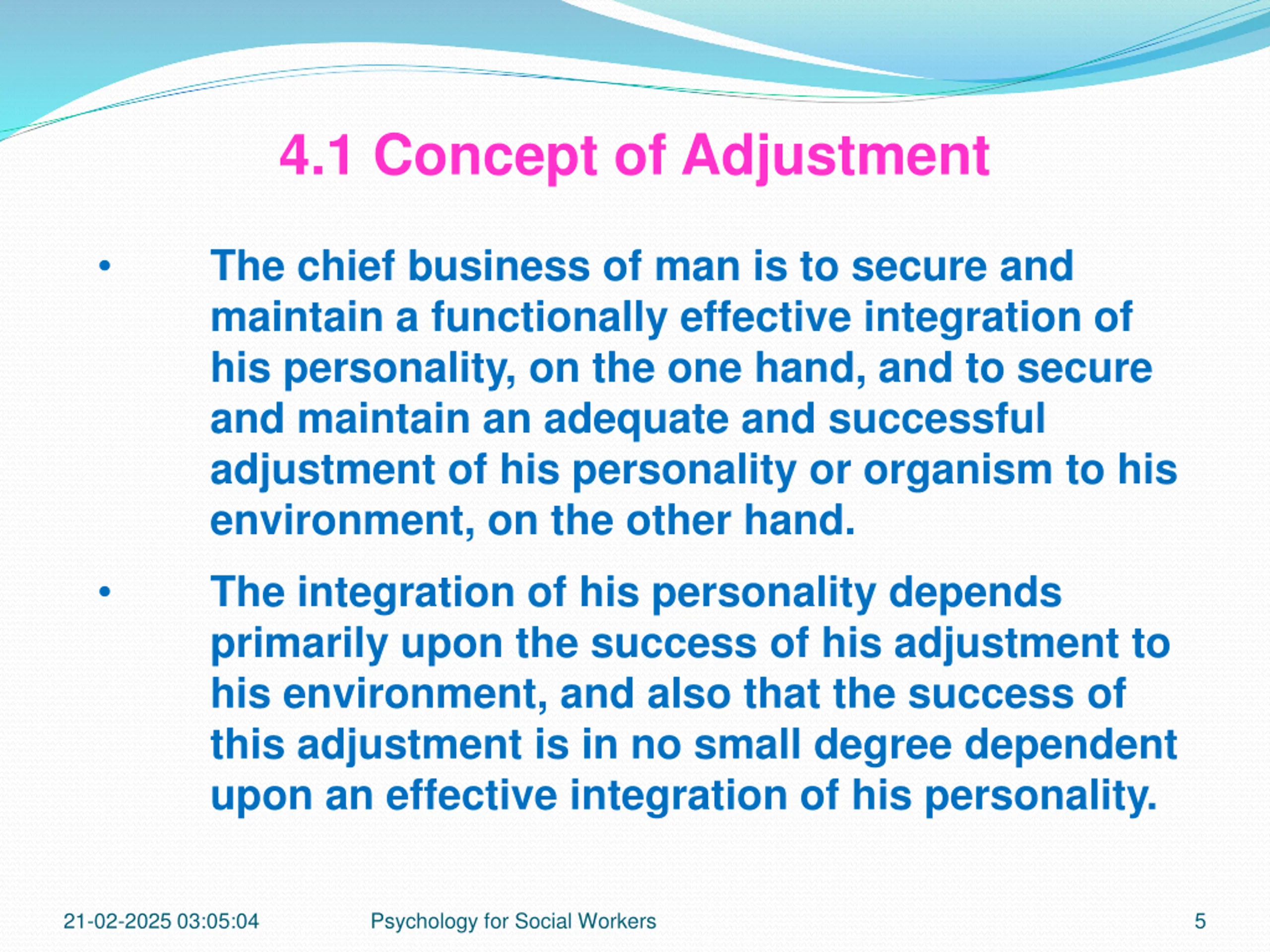 4.1 Concept of Adjustment

• The chief business of man is to secure and maintain a functionally effective integration of his personality, on the one hand, and to secure and maintain an adequate and successful adjustment of his personality or organism to his environment, on the other hand.

• The integration of his personality depends primarily upon the success of his adjustment to his environment, and also that the success of this adjustment is in no small degree dependent upon an effective integration of his personality.

21-02-2025 03:05:04 Psychology for Social Workers 5